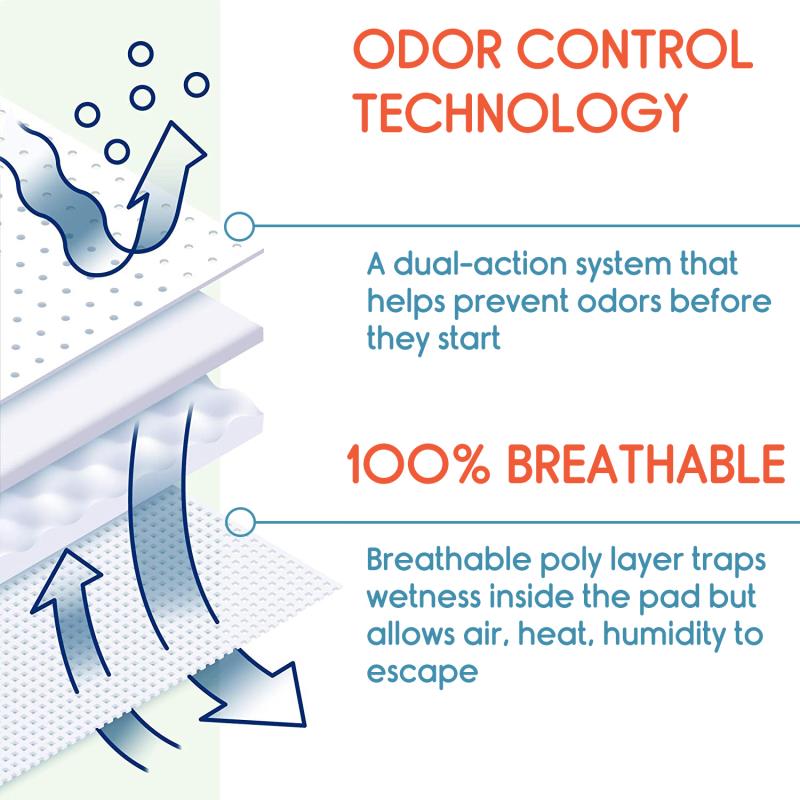 ODOR CONTROL TECHNOLOGY

A dual-action system that helps prevent odors before they start

100% BREATHABLE

Breathable poly layer traps wetness inside the pad but allows air, heat, humidity to escape